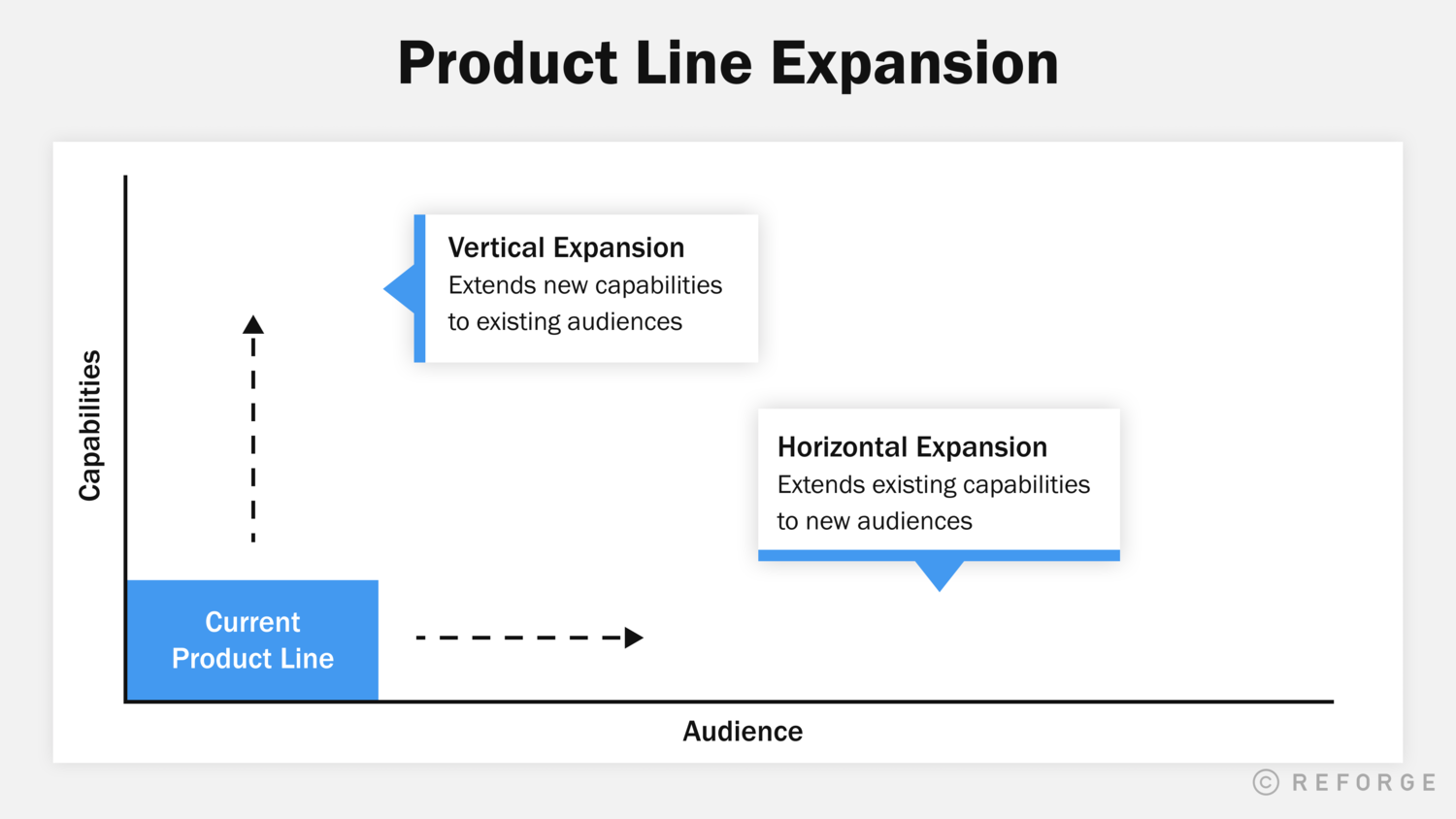 Product Line Expansion

Capabilities

Vertical Expansion
Extends new capabilities to existing audiences

Horizontal Expansion
Extends existing capabilities to new audiences

Current Product Line

Audience

© REFORGE